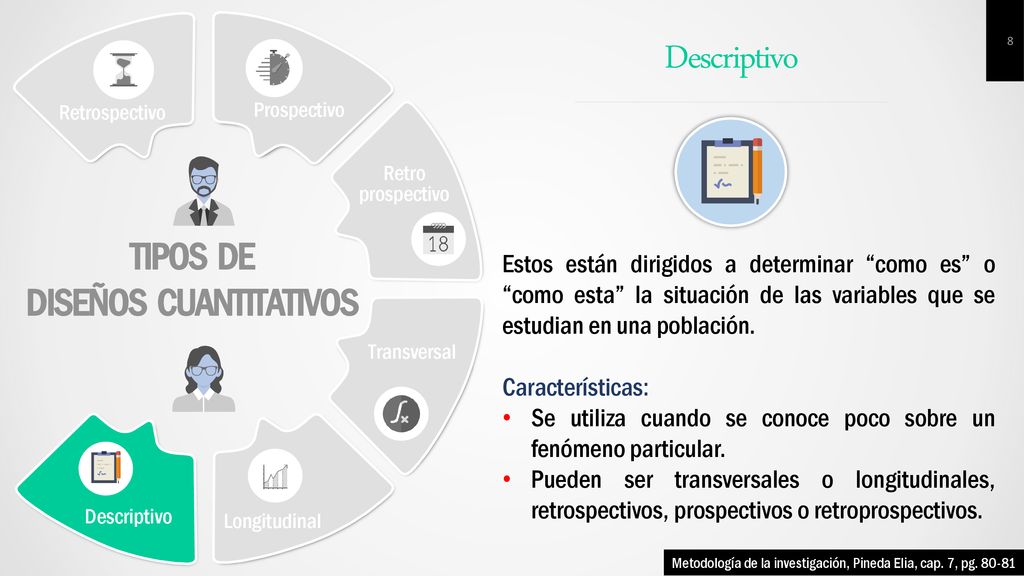 Retrospectivo

Prospectivo

Retro prospectivo

18

TIPOS DE DISEÑOS CUANTITATIVOS

Transversal

Descriptivo

Longitudinal

8

Descriptivo

Estos están dirigidos a determinar “como es” o “como esta” la situación de las variables que se estudian en una población.

Características:
• Se utiliza cuando se conoce poco sobre un fenómeno particular.
• Pueden ser transversales o longitudinales, retrospectivos, prospectivos o retroprospectivos.

Metodología de la investigación, Pineda Elia, cap. 7, pg. 80-81